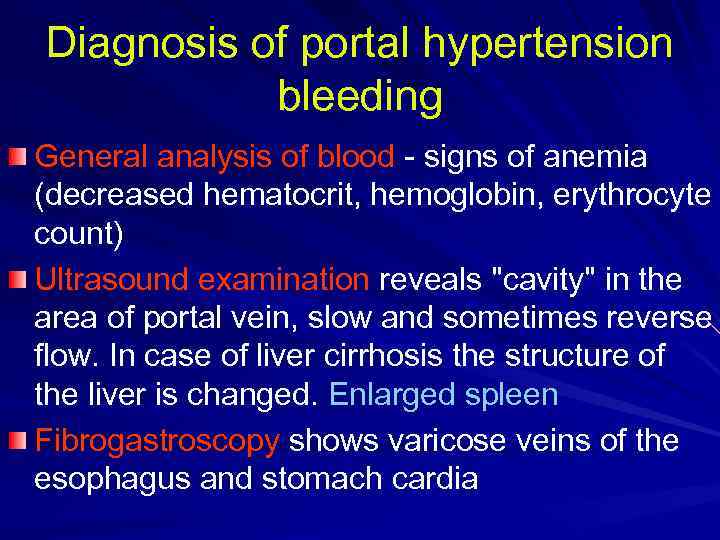 Diagnosis of portal hypertension bleeding

General analysis of blood - signs of anemia (decreased hematocrit, hemoglobin, erythrocyte count)

Ultrasound examination reveals "cavity" in the area of portal vein, slow and sometimes reverse flow. In case of liver cirrhosis the structure of the liver is changed. Enlarged spleen

Fibrogastroscopy shows varicose veins of the esophagus and stomach cardia